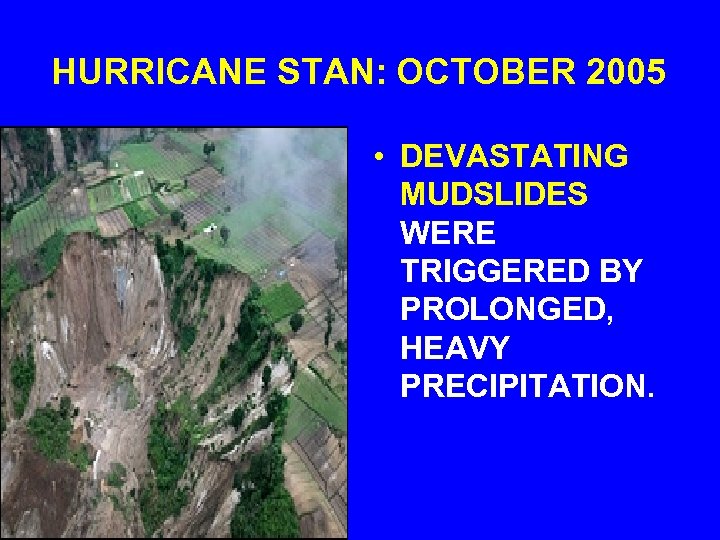 HURRICANE STAN: OCTOBER 2005

• DEVASTATING MUDSLIDES WERE TRIGGERED BY PROLONGED, HEAVY PRECIPITATION.